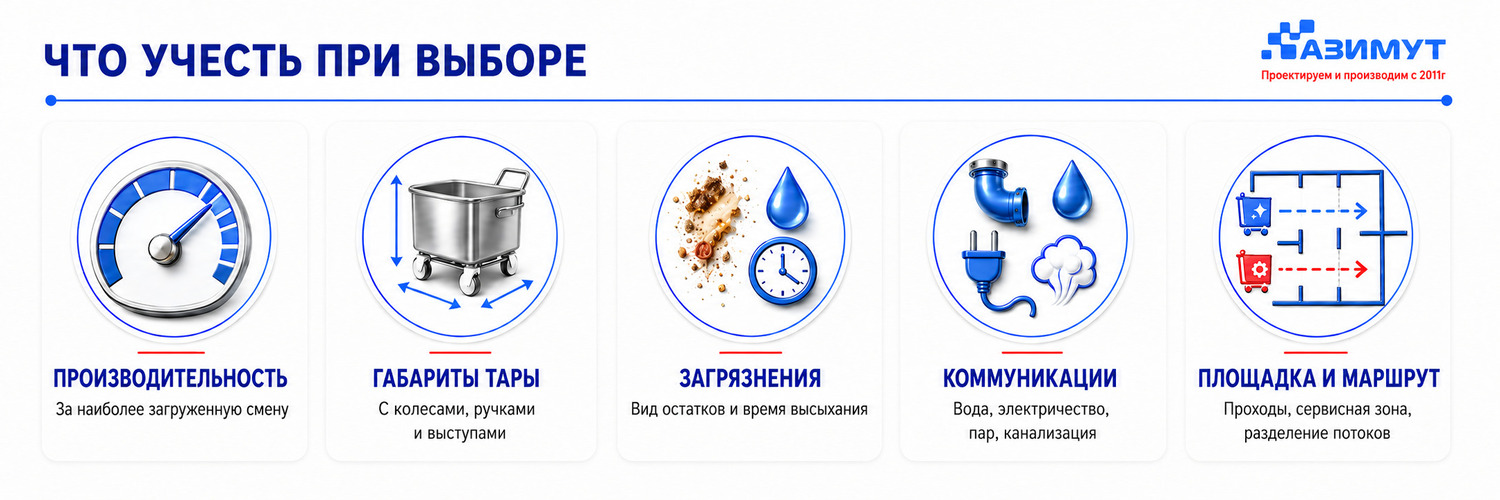 ЧТО УЧЕСТЬ ПРИ ВЫБОРЕ

АЗИМУТ
Проектируем и производим с 2011г

ПРОИЗВОДИТЕЛЬНОСТЬ
За наиболее загруженную смену

ГАБАРИТЫ ТАРЫ
С колесами, ручками и выступами

ЗАГРЯЗНЕНИЯ
Вид остатков и время высыхания

КОММУНИКАЦИИ
Вода, электричество, пар, канализация

ПЛОЩАДКА И МАРШРУТ
Проходы, сервисная зона, разделение потоков